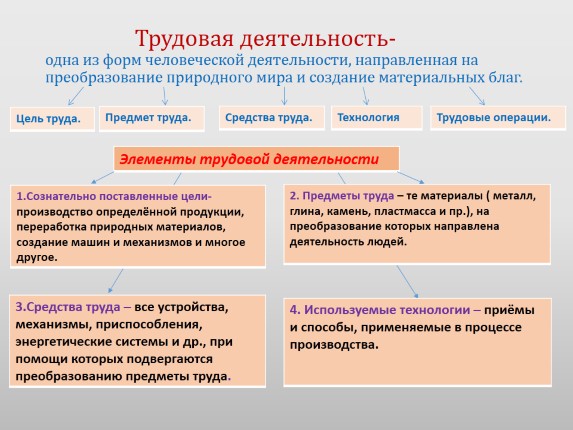 Трудовая деятельность-
одна из форм человеческой деятельности, направленная на преобразование природного мира и создание материальных благ.

Цель труда.

Предмет труда.

Средства труда.

Технология

Трудовые операции.

Элементы трудовой деятельности

1.Сознательно поставленные цели- производство определённой продукции, переработка природных материалов, создание машин и механизмов и многое другое.

2. Предметы труда – те материалы ( металл, глина, камень, пластмасса и пр.), на преобразование которых направлена деятельность людей.

3.Средства труда – все устройства, механизмы, приспособления, энергетические системы и др., при помощи которых подвергаются преобразованию предметы труда.

4. Используемые технологии – приёмы и способы, применяемые в процессе производства.